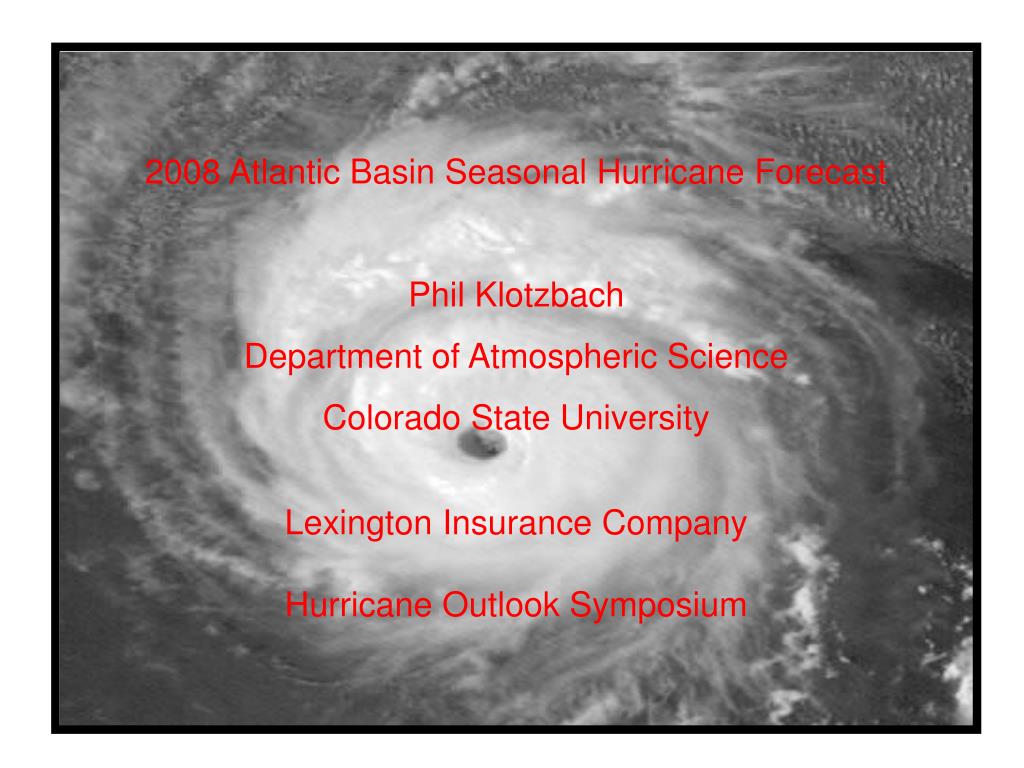 2008 Atlantic Basin Seasonal Hurricane Forecast

Phil Klotzbach

Department of Atmospheric Science

Colorado State University

Lexington Insurance Company

Hurricane Outlook Symposium